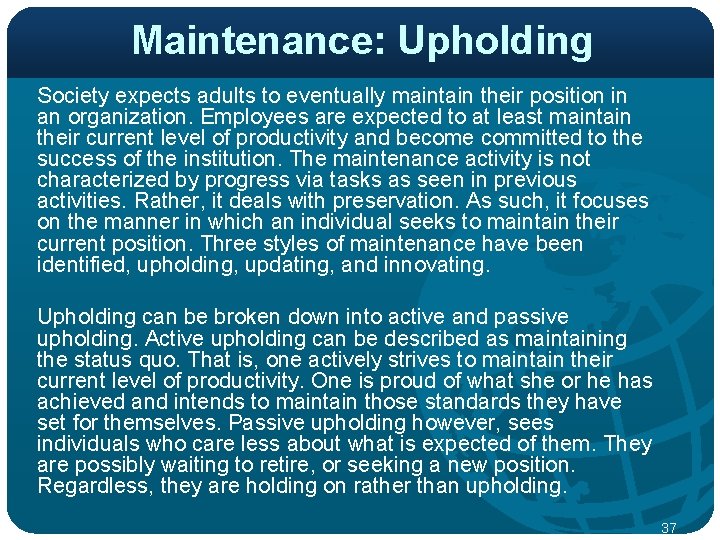 Maintenance: Upholding

Society expects adults to eventually maintain their position in an organization. Employees are expected to at least maintain their current level of productivity and become committed to the success of the institution. The maintenance activity is not characterized by progress via tasks as seen in previous activities. Rather, it deals with preservation. As such, it focuses on the manner in which an individual seeks to maintain their current position. Three styles of maintenance have been identified, upholding, updating, and innovating.

Upholding can be broken down into active and passive upholding. Active upholding can be described as maintaining the status quo. That is, one actively strives to maintain their current level of productivity. One is proud of what she or he has achieved and intends to maintain those standards they have set for themselves. Passive upholding however, sees individuals who care less about what is expected of them. They are possibly waiting to retire, or seeking a new position. Regardless, they are holding on rather than upholding.

37